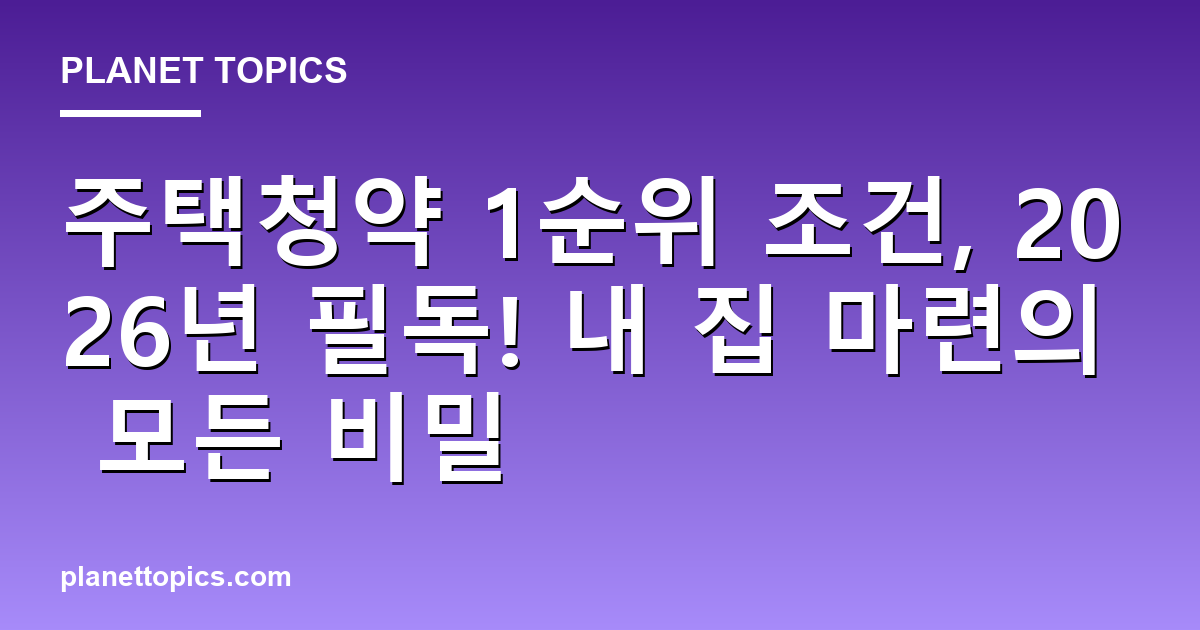 PLANET TOPICS

주택청약 1순위 조건, 2026년 필독! 내 집 마련의 모든 비밀

planettopics.com